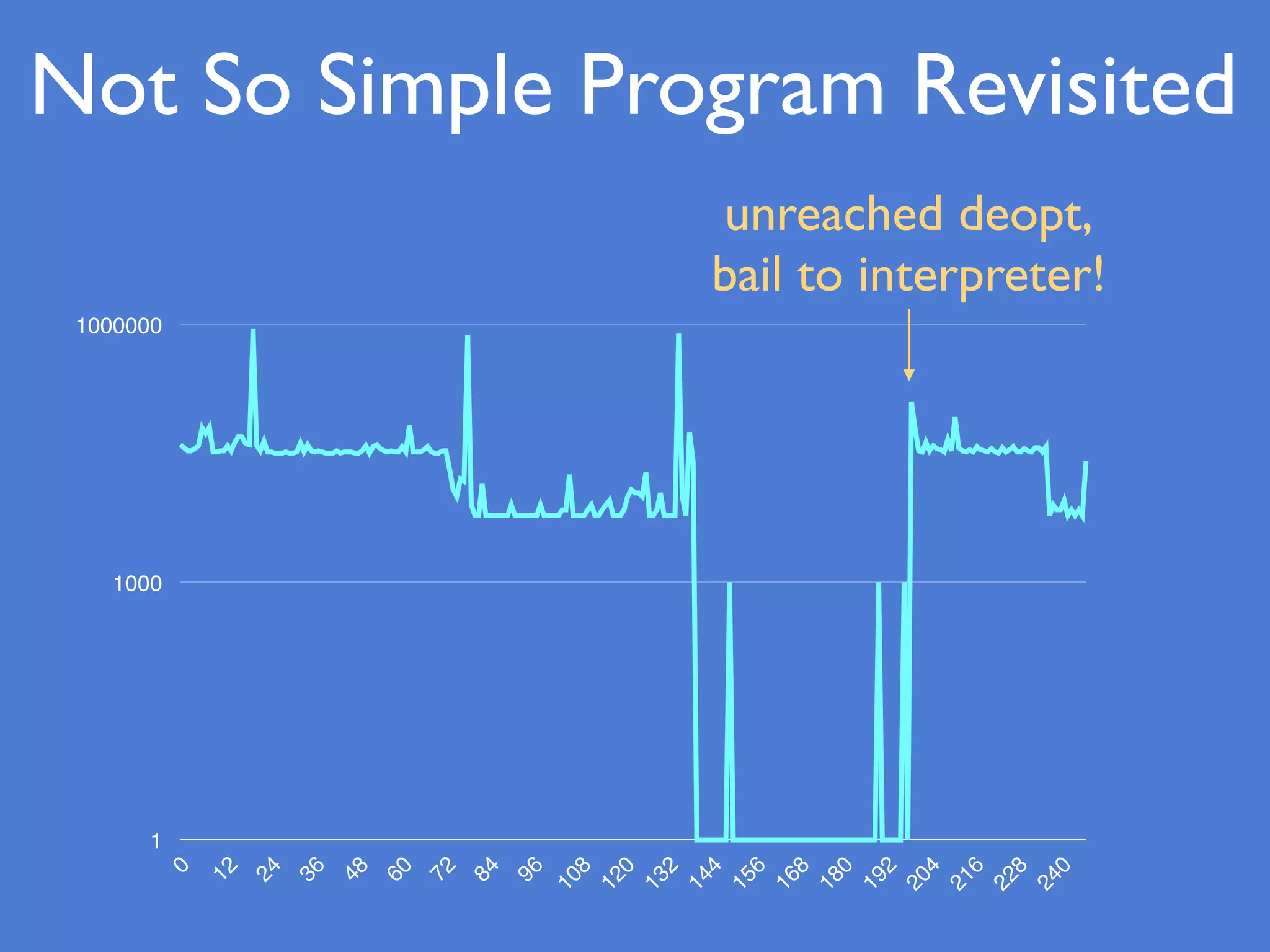 Not So Simple Program Revisited

unreached deopt, bail to interpreter!

1000000

1000

1

0 12 24 36 48 60 72 84 96 108 120 132 144 156 168 180 192 204 216 228 240